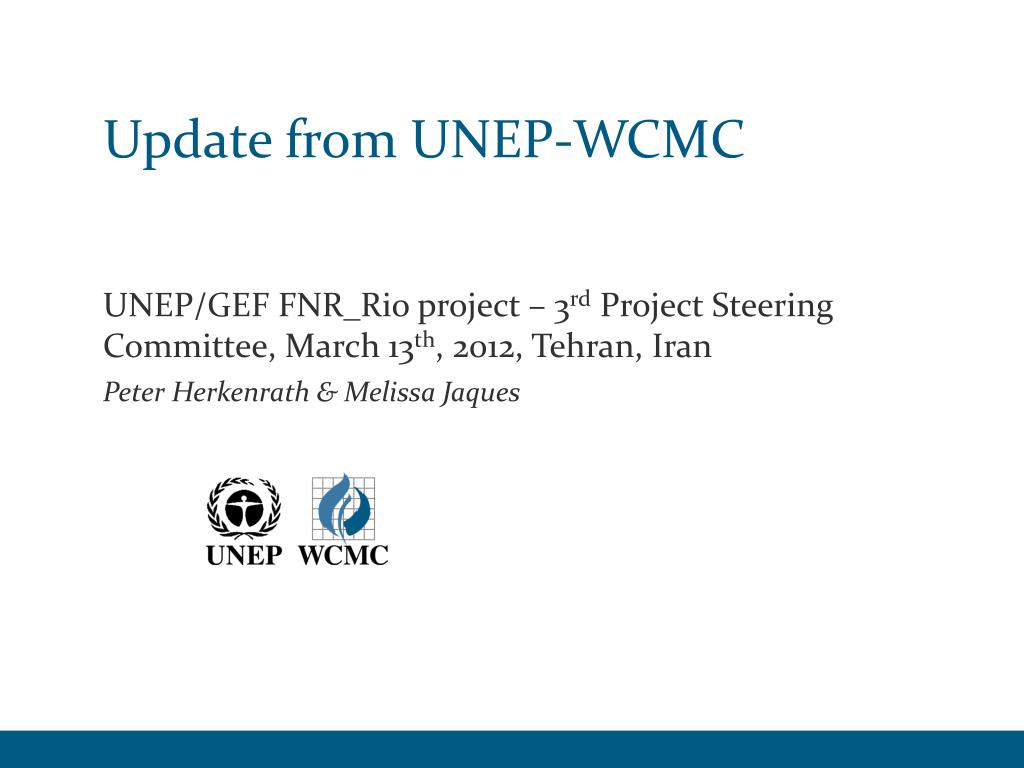 Update from UNEP-WCMC

UNEP/GEF FNR_Rio project – 3rd Project Steering Committee, March 13th, 2012, Tehran, Iran

Peter Herkenrath & Melissa Jaques

UNEP WCMC